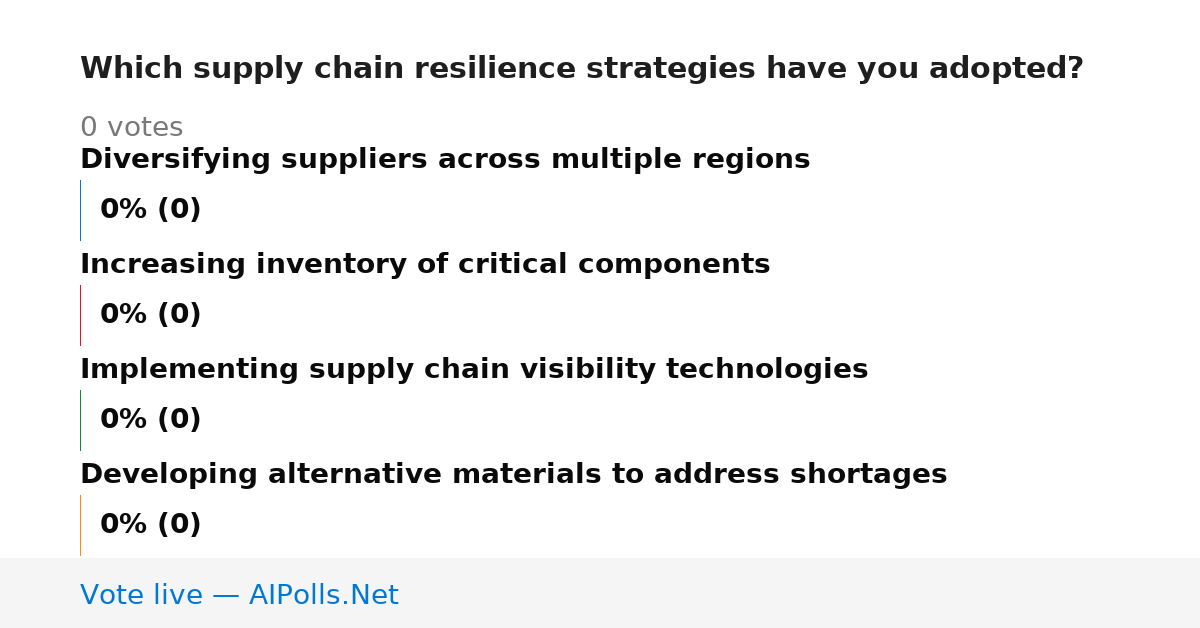 Which supply chain resilience strategies have you adopted?

0 votes

Diversifying suppliers across multiple regions

0% (0)

Increasing inventory of critical components

0% (0)

Implementing supply chain visibility technologies

0% (0)

Developing alternative materials to address shortages

0% (0)

Vote live — AIPolls.Net